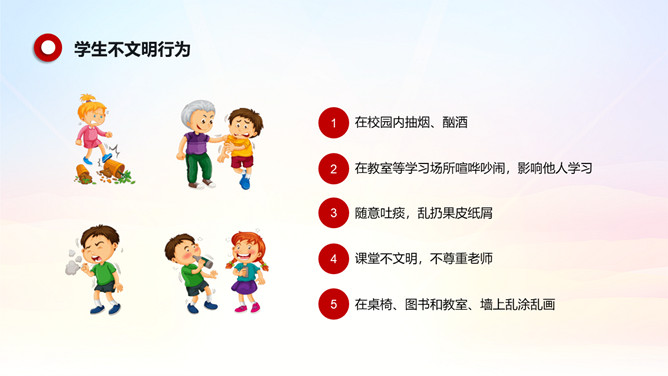 学生不文明行为

1 在校园内抽烟、酗酒

2 在教室等学习场所喧哗吵闹，影响他人学习

3 随意吐痰，乱扔果皮纸屑

4 课堂不文明，不尊重老师

5 在桌椅、图书和教室、墙上乱涂乱画